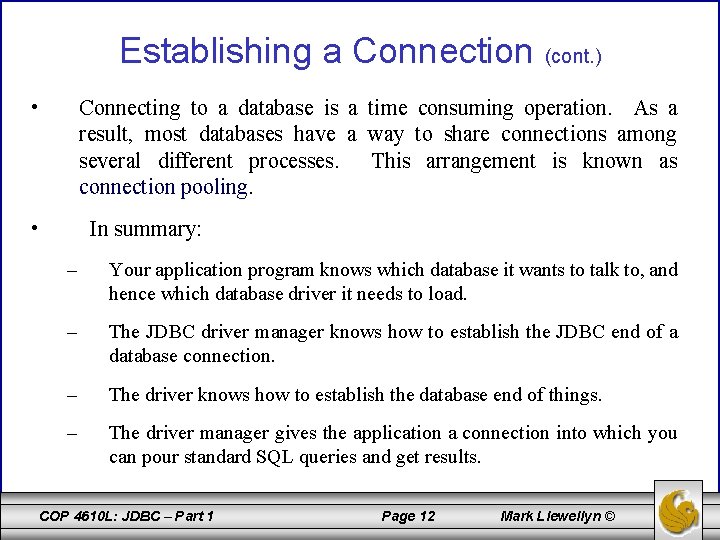 Establishing a Connection (cont.)

• Connecting to a database is a time consuming operation. As a result, most databases have a way to share connections among several different processes. This arrangement is known as connection pooling.

• In summary:

– Your application program knows which database it wants to talk to, and hence which database driver it needs to load.

– The JDBC driver manager knows how to establish the JDBC end of a database connection.

– The driver knows how to establish the database end of things.

– The driver manager gives the application a connection into which you can pour standard SQL queries and get results.

COP 4610L: JDBC – Part 1    Page 12    Mark Llewellyn ©